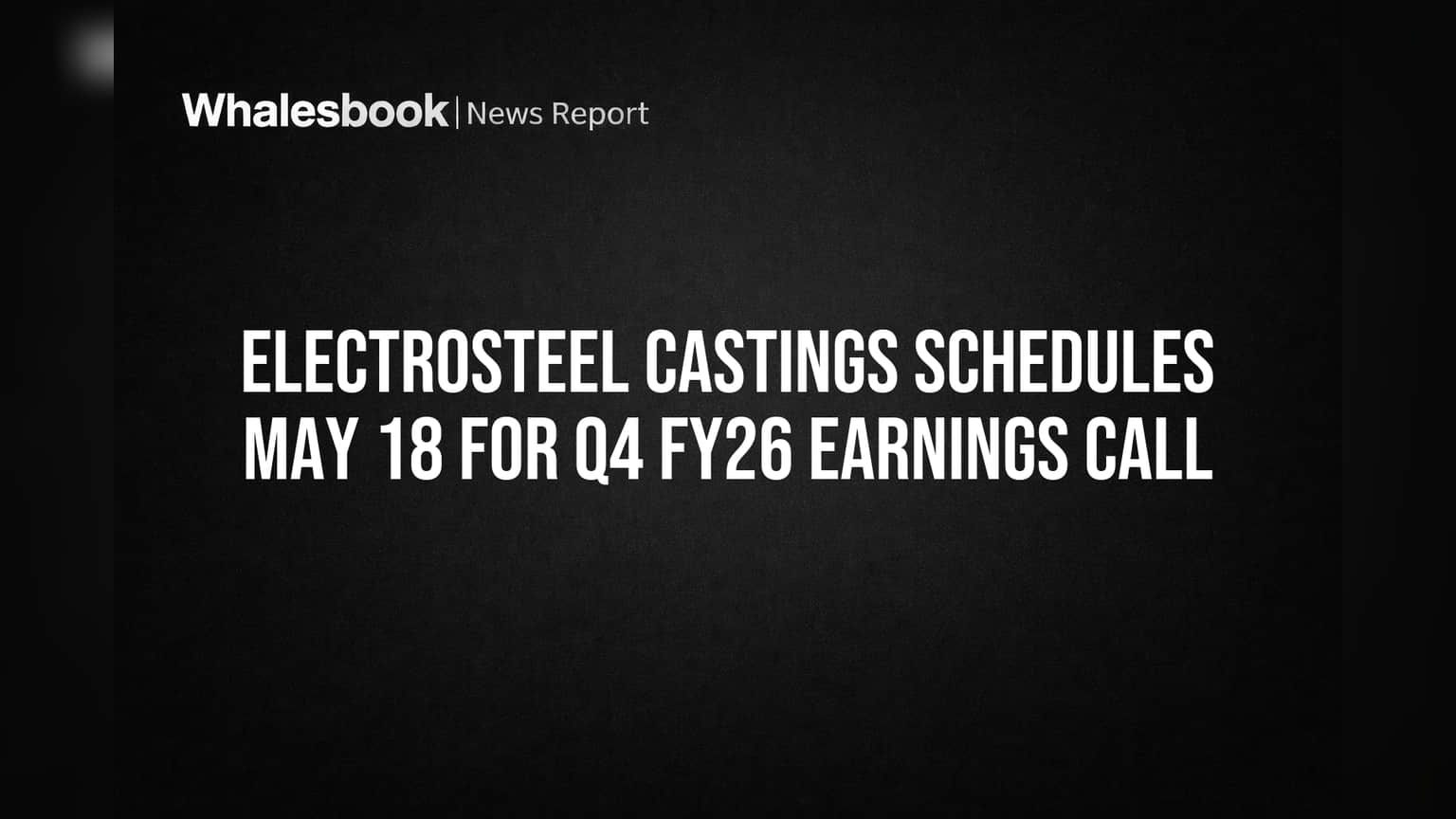 Whalesbook | News Report

ELECTROSTEEL CASTINGS SCHEDULES MAY 18 FOR Q4 FY26 EARNINGS CALL